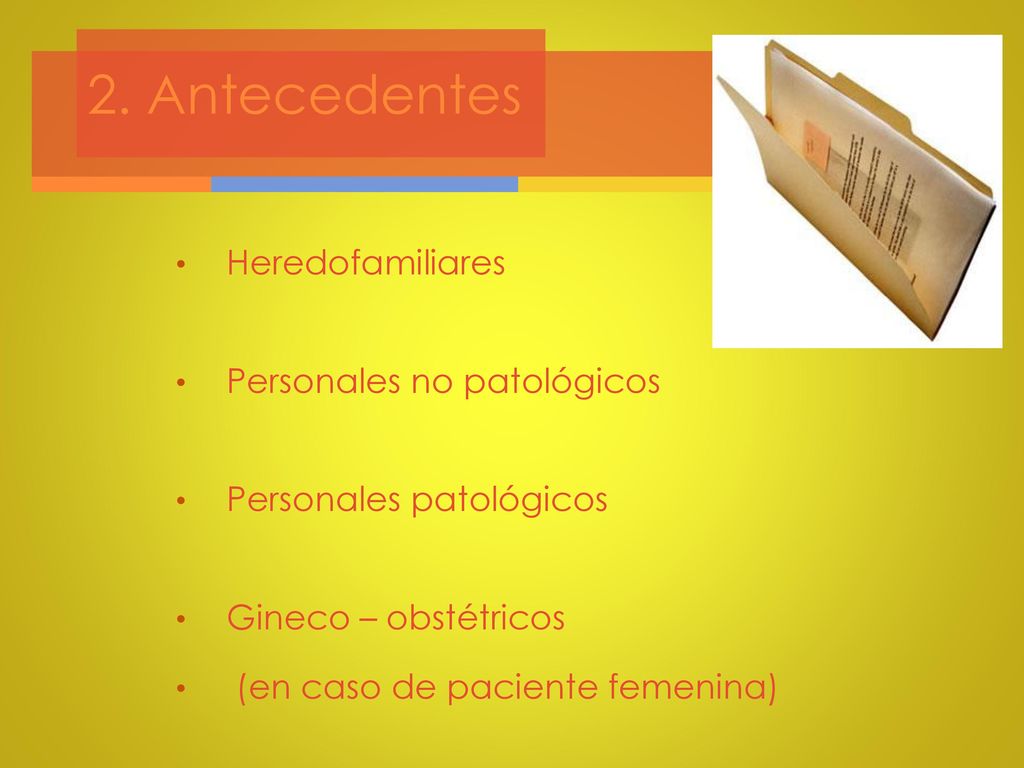 2. Antecedentes

• Heredofamiliares

• Personales no patológicos

• Personales patológicos

• Gineco – obstétricos

• (en caso de paciente femenina)